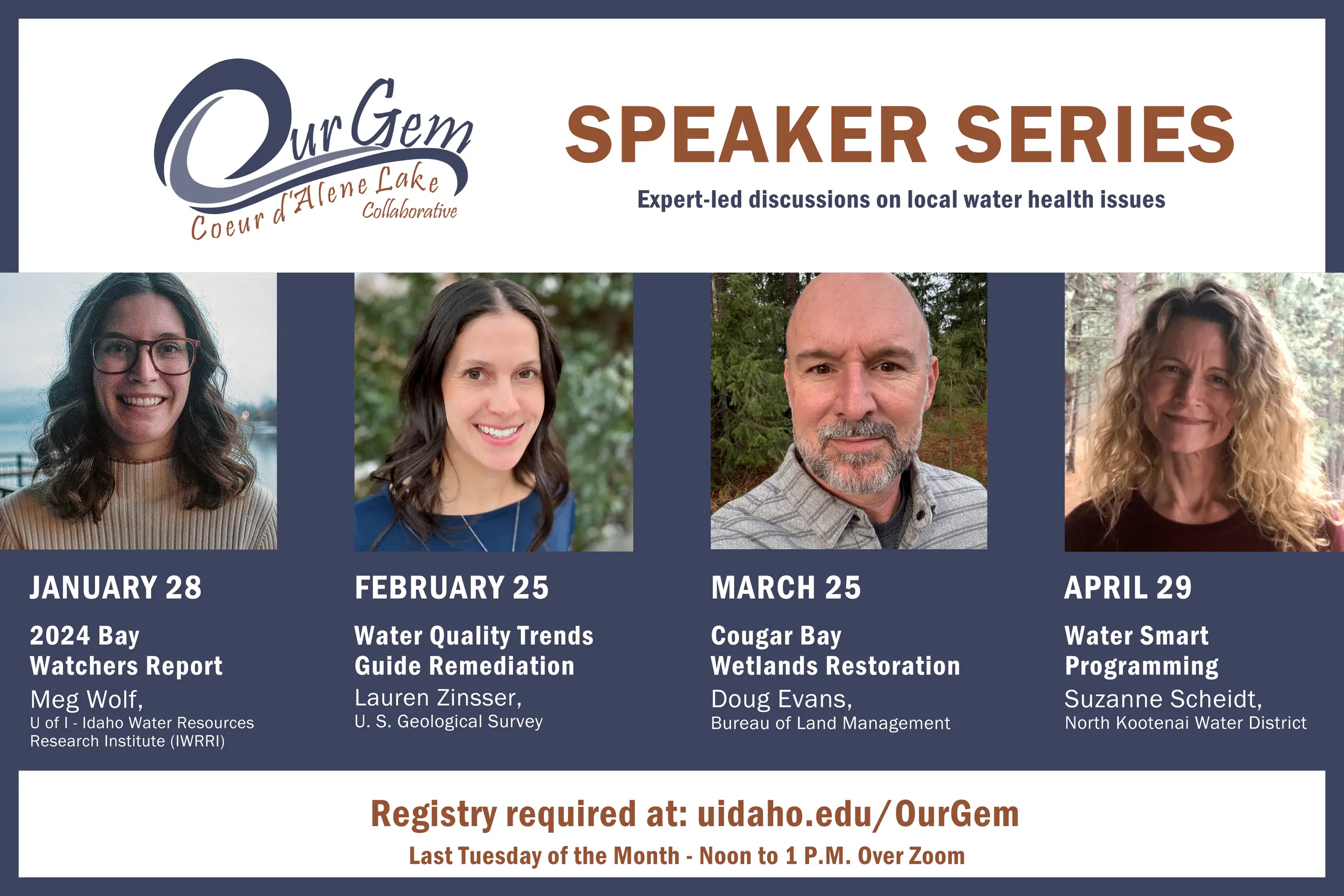 Our Gem
Coeur d'Alene Lake
Collaborative

SPEAKER SERIES

Expert-led discussions on local water health issues

JANUARY 28

2024 Bay Watchers Report

Meg Wolf,
U of I - Idaho Water Resources Research Institute (IWRRI)

FEBRUARY 25

Water Quality Trends Guide Remediation

Lauren Zinsser,
U. S. Geological Survey

MARCH 25

Cougar Bay Wetlands Restoration

Doug Evans,
Bureau of Land Management

APRIL 29

Water Smart Programming

Suzanne Scheidt,
North Kootenai Water District

Registry required at: uidaho.edu/OurGem

Last Tuesday of the Month - Noon to 1 P.M. Over Zoom